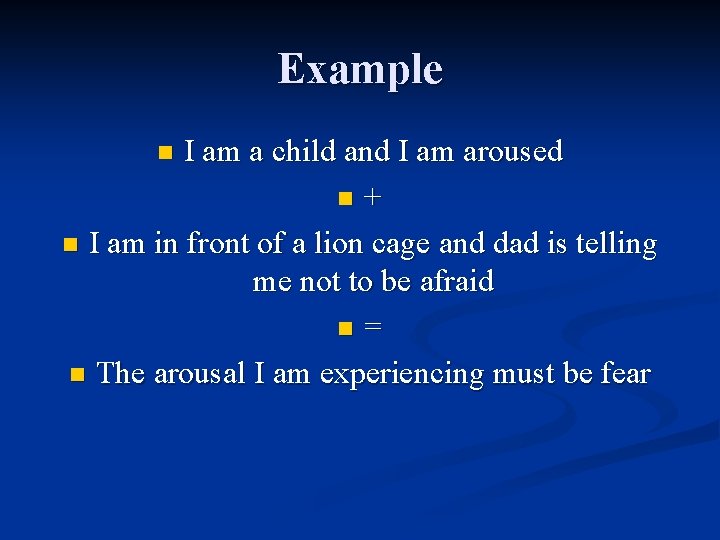 Example

- I am a child and I am aroused
- +
- I am in front of a lion cage and dad is telling me not to be afraid
- =
- The arousal I am experiencing must be fear